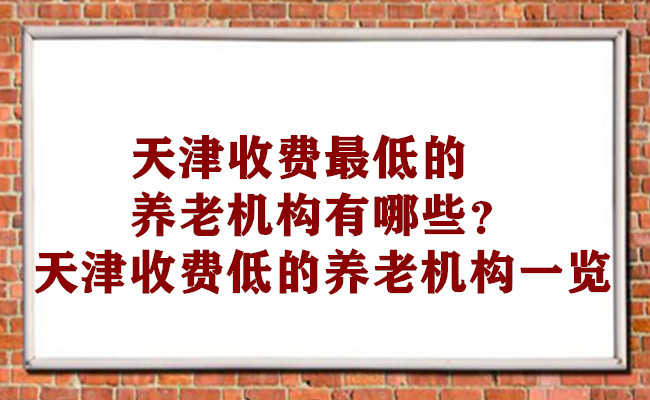 天津收费最低的
养老机构有哪些？
天津收费低的养老机构一览